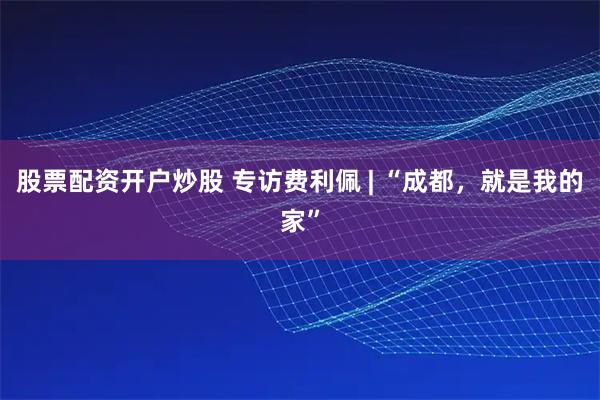 股票配资开户炒股 专访费利佩 | “成都，就是我的家”